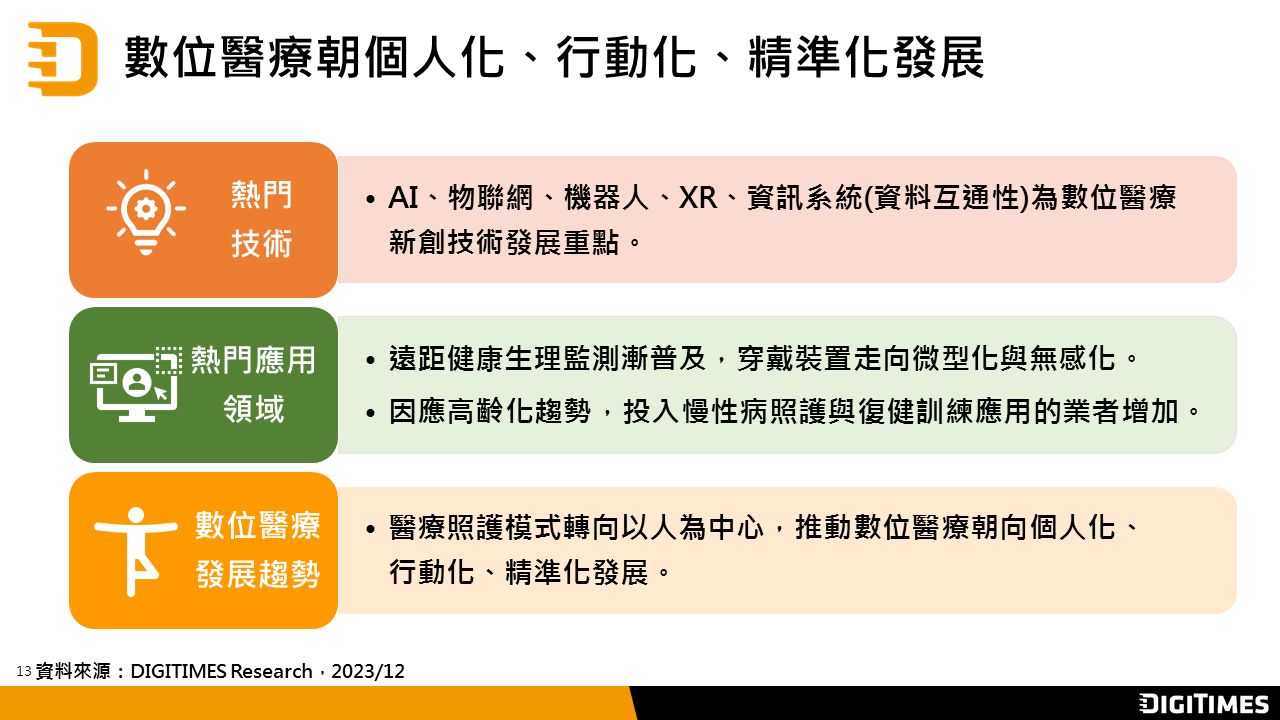 數位醫療朝個人化、行動化、精準化發展

熱門技術

• AI、物聯網、機器人、XR、資訊系統(資料互通性)為數位醫療新創技術發展重點。

熱門應用領域

• 遠距健康生理監測漸普及，穿戴裝置走向微型化與無感化。

• 因應高齡化趨勢，投入慢性病照護與復健訓練應用的業者增加。

數位醫療發展趨勢

• 醫療照護模式轉向以人為中心，推動數位醫療朝向個人化、行動化、精準化發展。

13 資料來源：DIGITIMES Research，2023/12

DIGITIMES